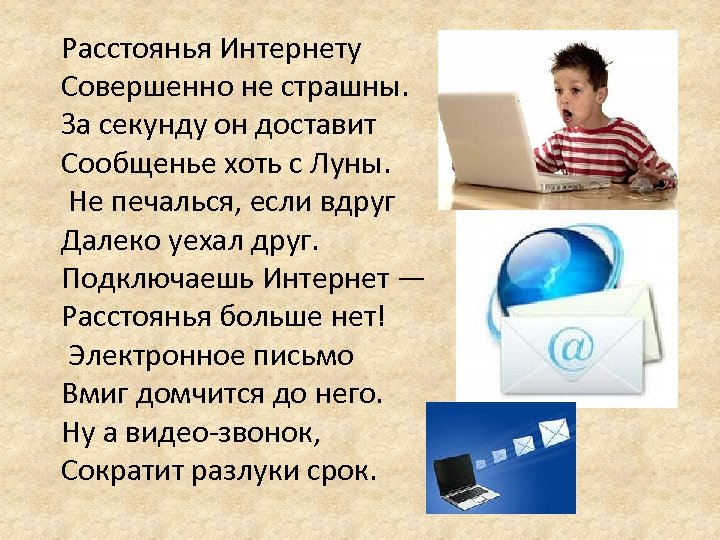 Расстоянья Интернету
Совершенно не страшны.
За секунду он доставит
Сообщенье хоть с Луны.
Не печалься, если вдруг
Далеко уехал друг.
Подключаешь Интернет —
Расстоянья больше нет!
Электронное письмо
Вмиг домчится до него.
Ну а видео-звонок,
Сократит разлуки срок.

@